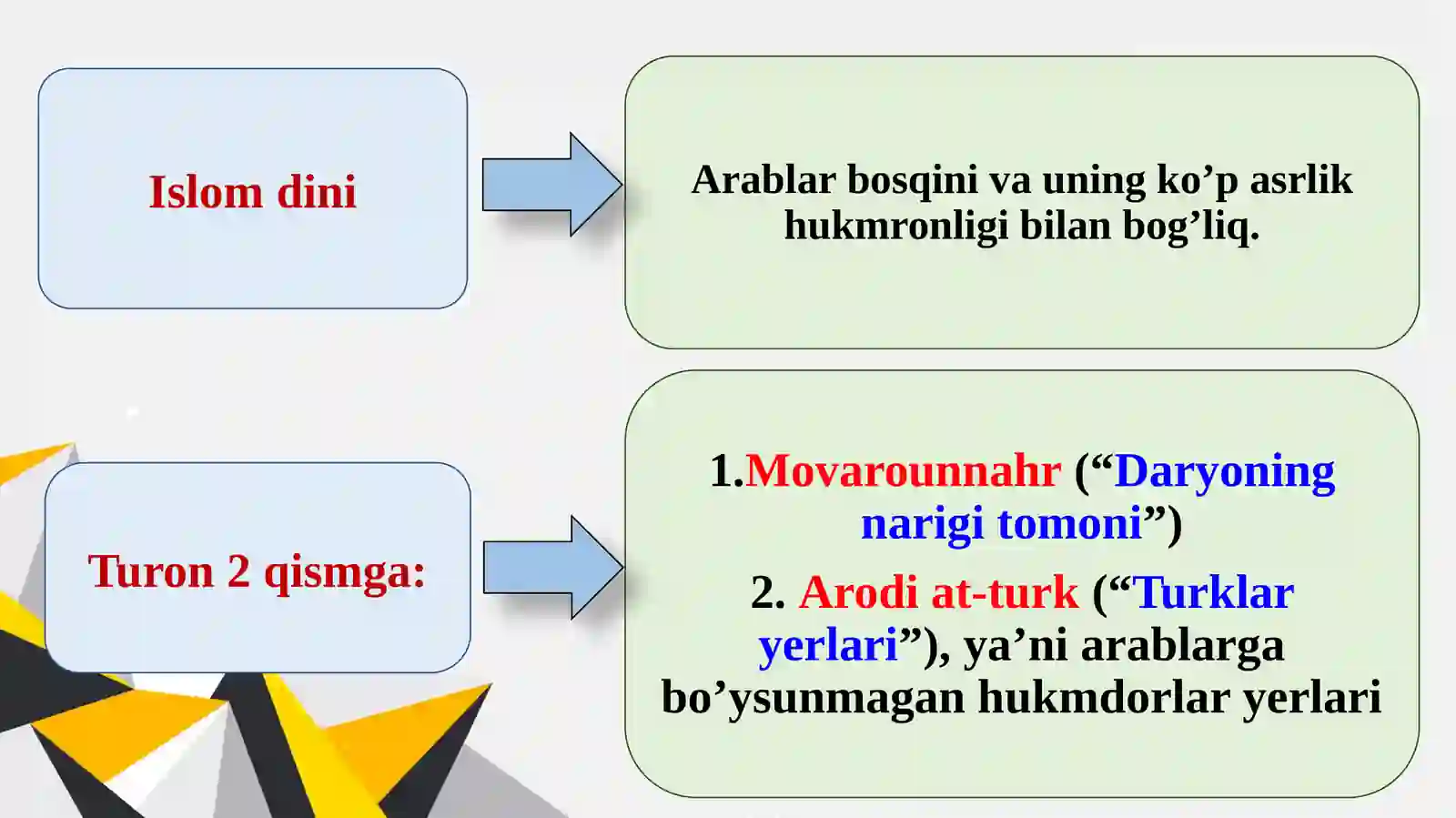 Islom dini

Arablar bosqini va uning ko’p asrlik hukmronligi bilan bog’liq.

Turon 2 qismga:

1.Movarounnahr (“Daryoning narigi tomoni”)

2. Arodi at-turk (“Turklar yerlari”), ya’ni arablarga bo’ysunmagan hukmdorlar yerlari